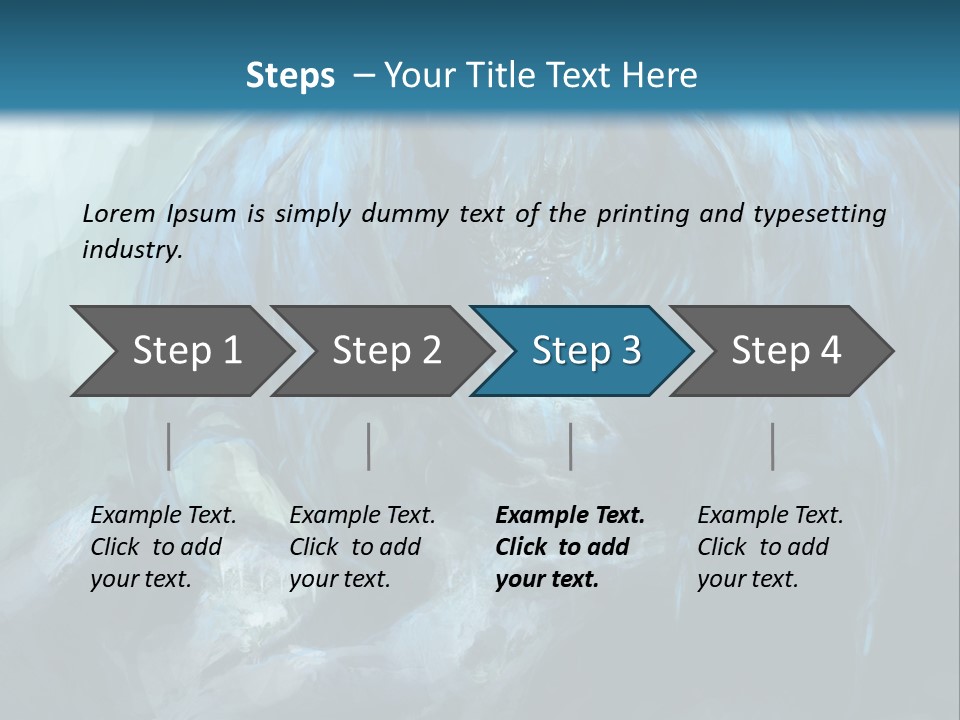 Steps – Your Title Text Here

Lorem Ipsum is simply dummy text of the printing and typesetting industry.

Step 1

Step 2

Step 3

Step 4

Example Text. Click to add your text.

Example Text. Click to add your text.

Example Text. Click to add your text.

Example Text. Click to add your text.